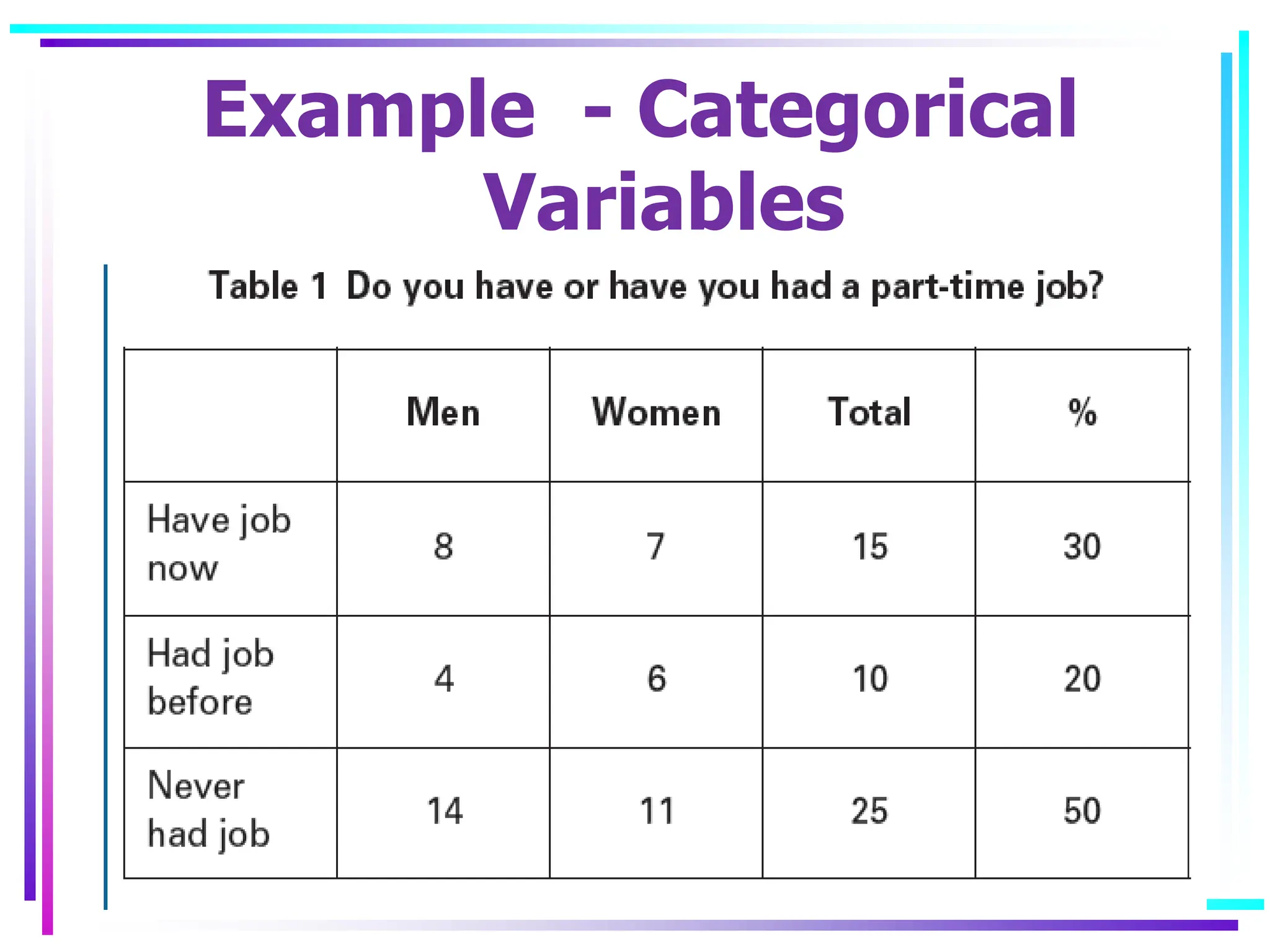 Example - Categorical Variables

Table 1 Do you have or have you had a part-time job?

| | Men | Women | Total | % |
|---|---|---|---|---|
| Have job now | 8 | 7 | 15 | 30 |
| Had job before | 4 | 6 | 10 | 20 |
| Never had job | 14 | 11 | 25 | 50 |